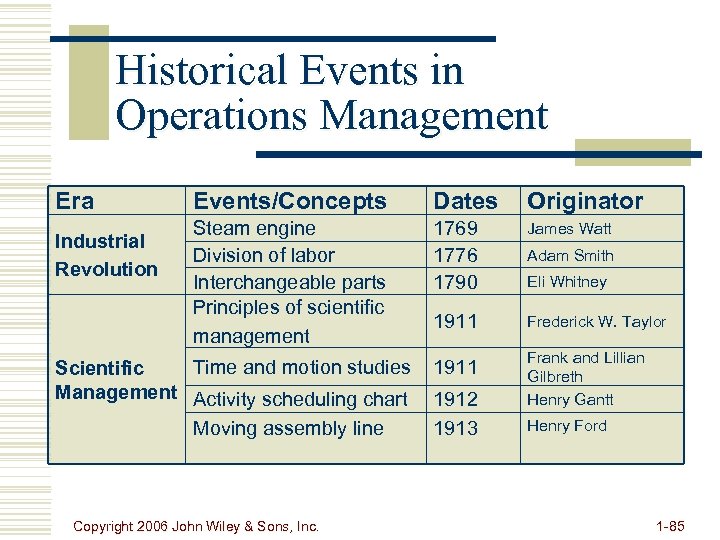 Historical Events in Operations Management

| Era | Events/Concepts | Dates | Originator |
|---|---|---|---|
| Industrial Revolution | Steam engine | 1769 | James Watt |
| | Division of labor | 1776 | Adam Smith |
| | Interchangeable parts | 1790 | Eli Whitney |
| Scientific Management | Principles of scientific management | 1911 | Frederick W. Taylor |
| | Time and motion studies | 1911 | Frank and Lillian Gilbreth |
| | Activity scheduling chart | 1912 | Henry Gantt |
| | Moving assembly line | 1913 | Henry Ford |

Copyright 2006 John Wiley & Sons, Inc.

1-85